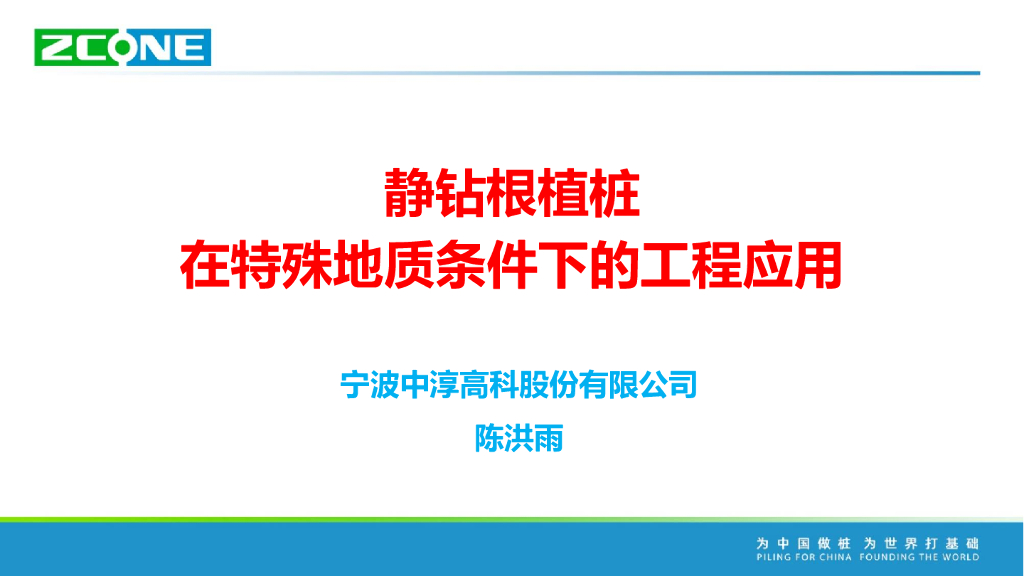 ZCONE

静钻根植桩
在特殊地质条件下的工程应用

宁波中淳高科股份有限公司
陈洪雨

为中国做桩 为世界打基础
PILING FOR CHINA FOUNDING THE WORLD